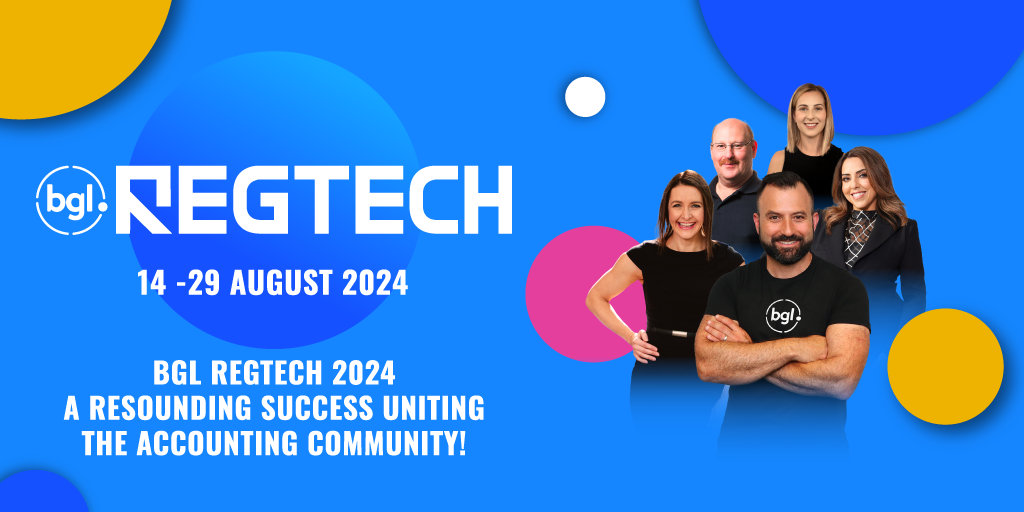 bgl. REGTECH

14 -29 AUGUST 2024

BGL REGTECH 2024 A RESOUNDING SUCCESS UNITING THE ACCOUNTING COMMUNITY!

bgl.